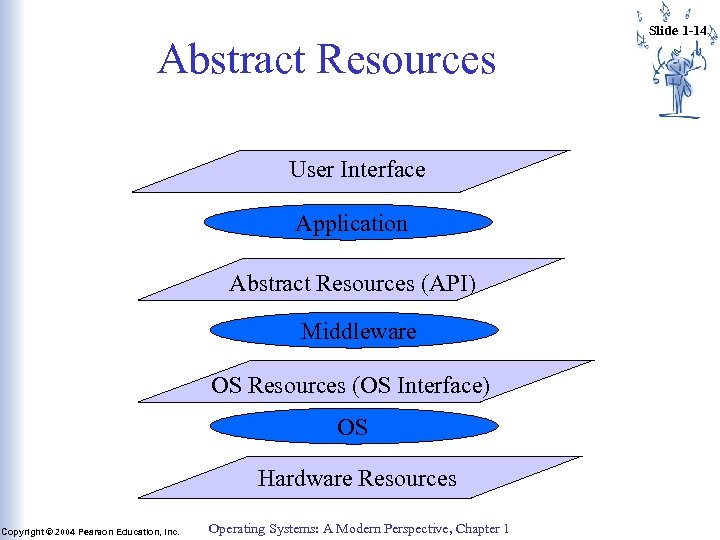 Slide 1-14

Abstract Resources

User Interface

Application

Abstract Resources (API)

Middleware

OS Resources (OS Interface)

OS

Hardware Resources

Copyright © 2004 Pearson Education, Inc.

Operating Systems: A Modern Perspective, Chapter 1